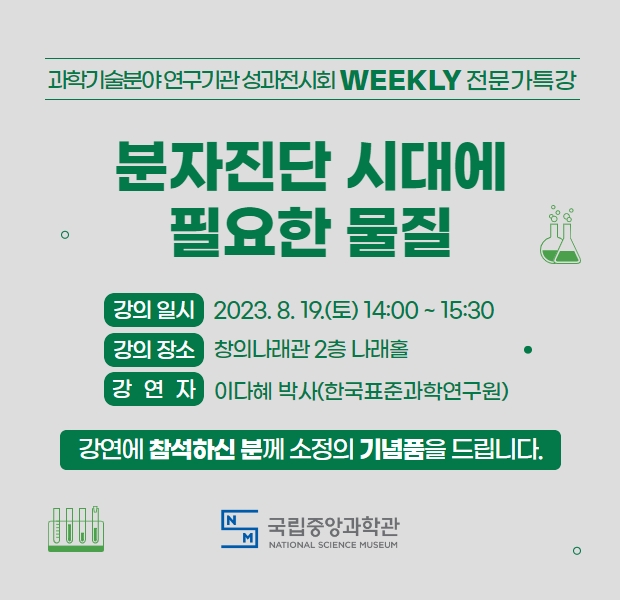 과학기술분야 연구기관 성과전시회 WEEKLY 전문가특강

분자진단 시대에
필요한 물질

강의 일시 2023. 8. 19.(토) 14:00 ~ 15:30
강의 장소 창의나래관 2층 나래홀
강 연 자 이다혜 박사(한국표준과학연구원)

강연에 참석하신 분께 소정의 기념품을 드립니다.

NM 국립중앙과학관
NATIONAL SCIENCE MUSEUM